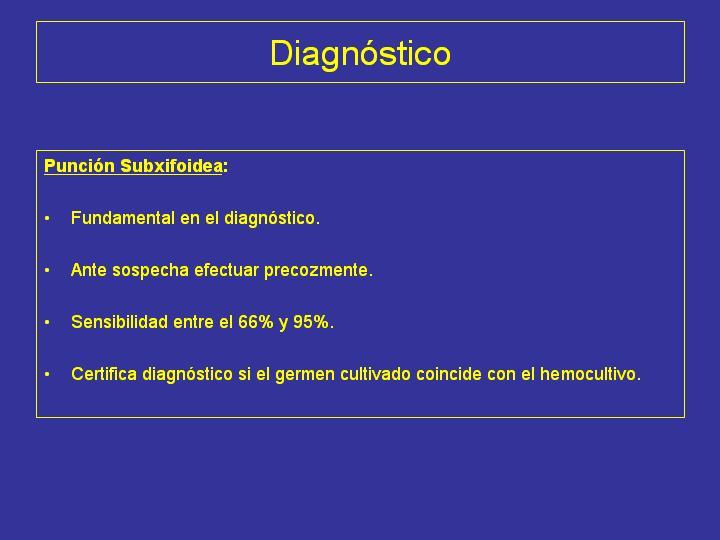 Diagnóstico

Punción Subxifoidea:

• Fundamental en el diagnóstico.

• Ante sospecha efectuar precozmente.

• Sensibilidad entre el 66% y 95%.

• Certifica diagnóstico si el germen cultivado coincide con el hemocultivo.